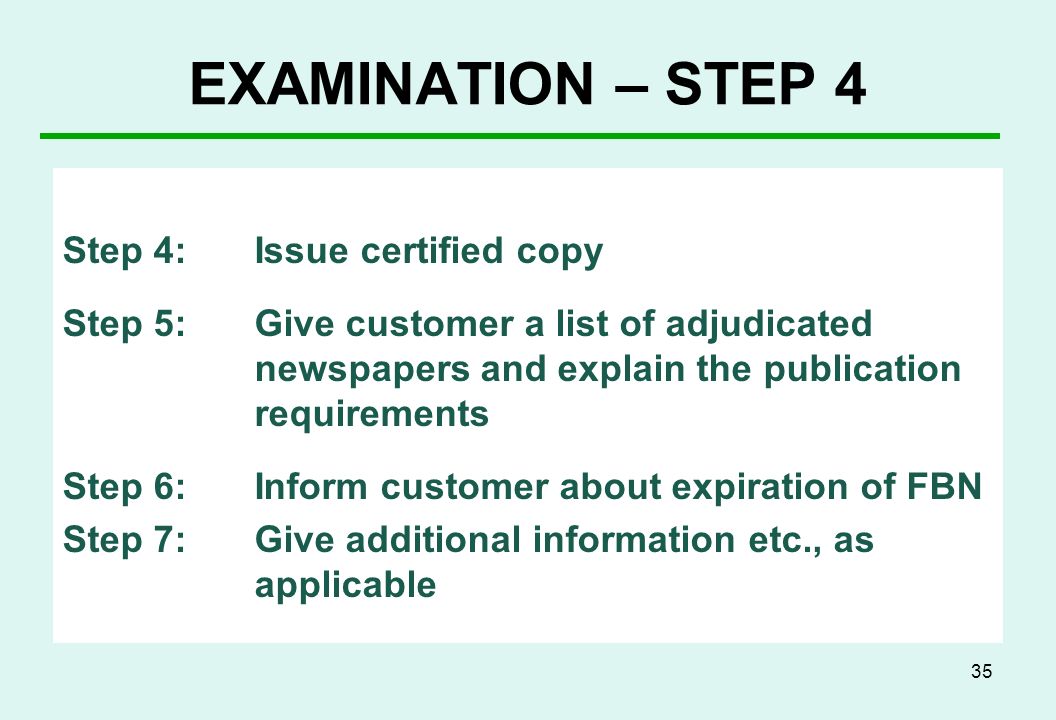 EXAMINATION – STEP 4

Step 4: Issue certified copy

Step 5: Give customer a list of adjudicated newspapers and explain the publication requirements

Step 6: Inform customer about expiration of FBN

Step 7: Give additional information etc., as applicable

35